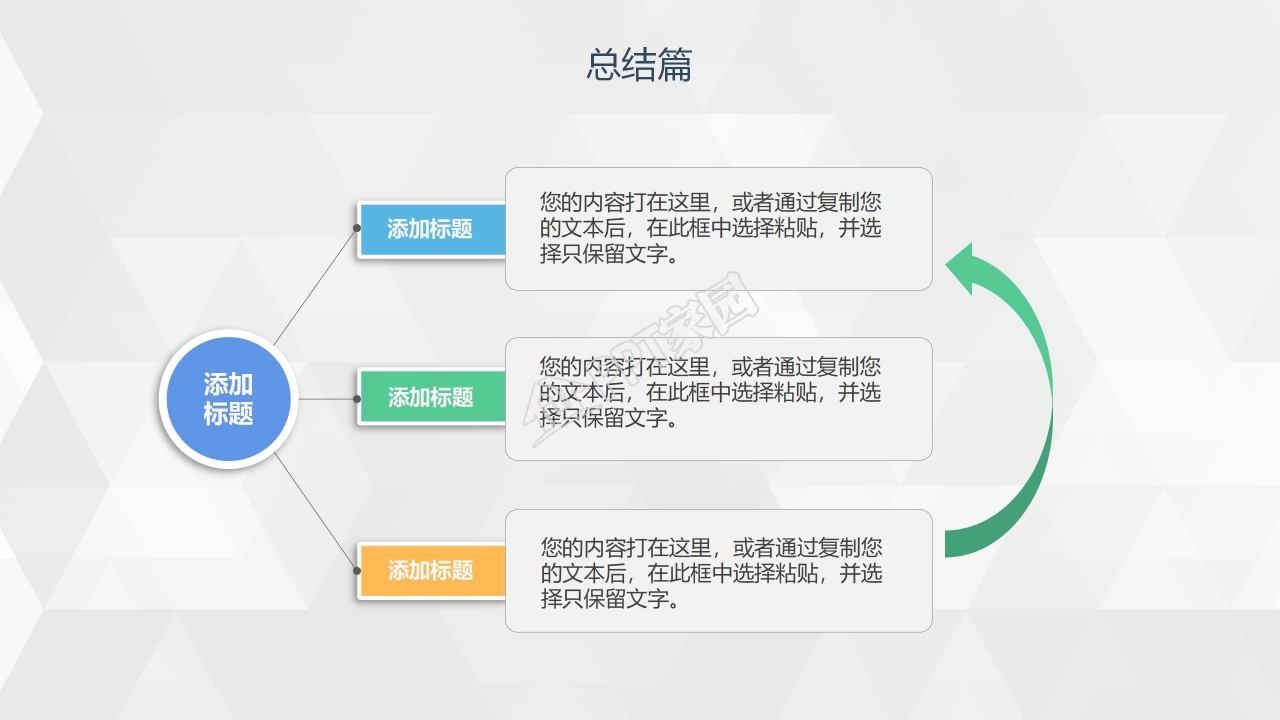 总结篇

添加标题

添加标题

您的内容打在这里，或者通过复制您的文本后，在此框中选择粘贴，并选择只保留文字。

添加标题

您的内容打在这里，或者通过复制您的文本后，在此框中选择粘贴，并选择只保留文字。

添加标题

您的内容打在这里，或者通过复制您的文本后，在此框中选择粘贴，并选择只保留文字。